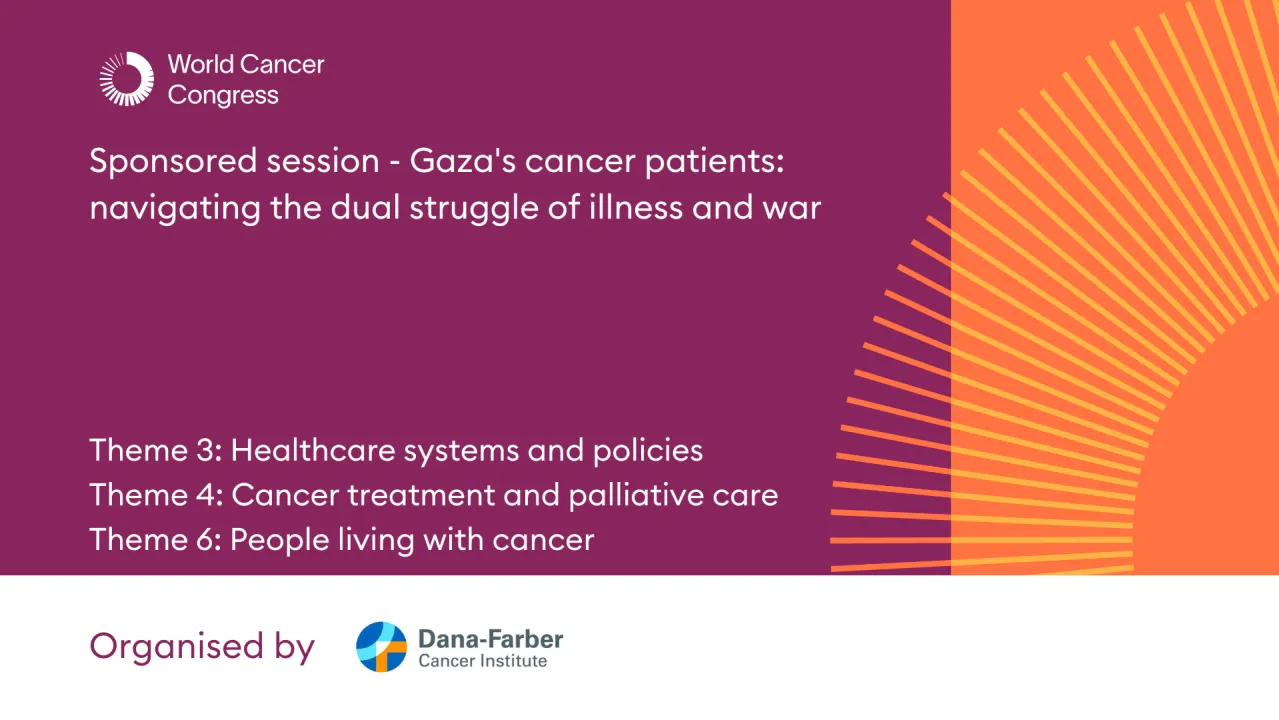 World Cancer Congress

Sponsored session - Gaza's cancer patients: navigating the dual struggle of illness and war

Theme 3: Healthcare systems and policies
Theme 4: Cancer treatment and palliative care
Theme 6: People living with cancer

Organised by

Dana-Farber
Cancer Institute